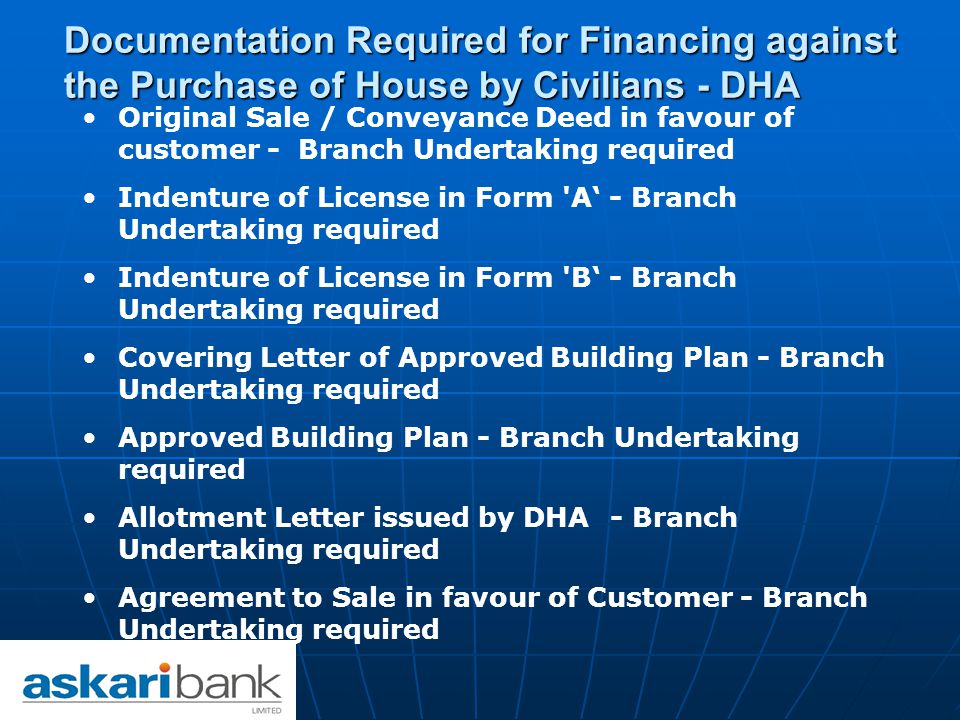 Documentation Required for Financing against the Purchase of House by Civilians - DHA

• Original Sale / Conveyance Deed in favour of customer - Branch Undertaking required

• Indenture of License in Form 'A‘ - Branch Undertaking required

• Indenture of License in Form 'B‘ - Branch Undertaking required

• Covering Letter of Approved Building Plan - Branch Undertaking required

• Approved Building Plan - Branch Undertaking required

• Allotment Letter issued by DHA - Branch Undertaking required

• Agreement to Sale in favour of Customer - Branch Undertaking required

askaribank
LIMITED